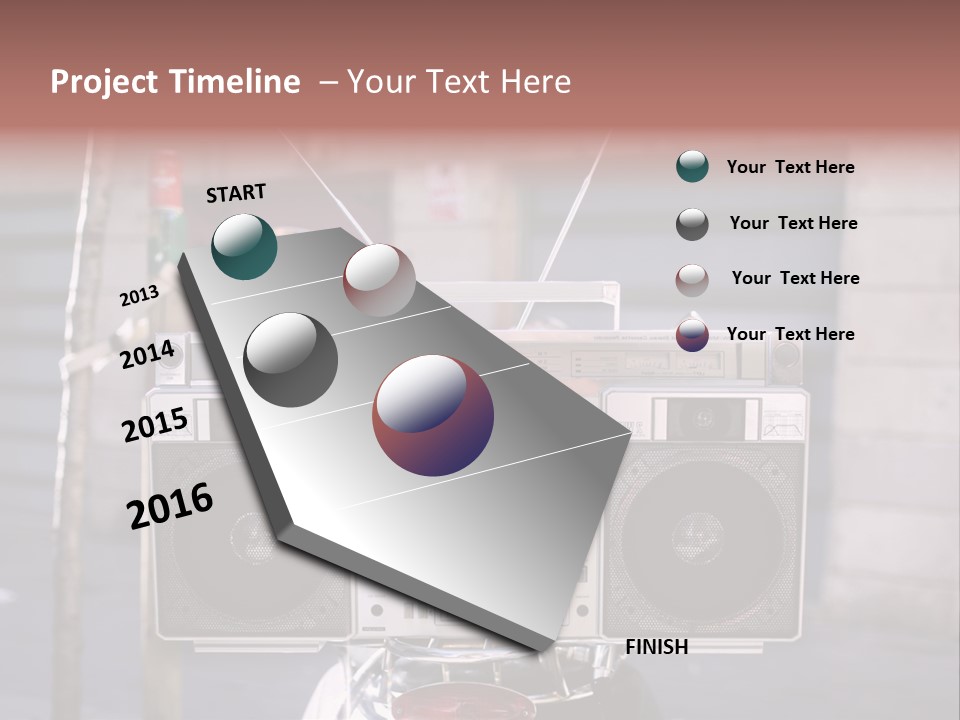 Project Timeline – Your Text Here

START

2013

2014

2015

2016

FINISH

Your Text Here

Your Text Here

Your Text Here

Your Text Here